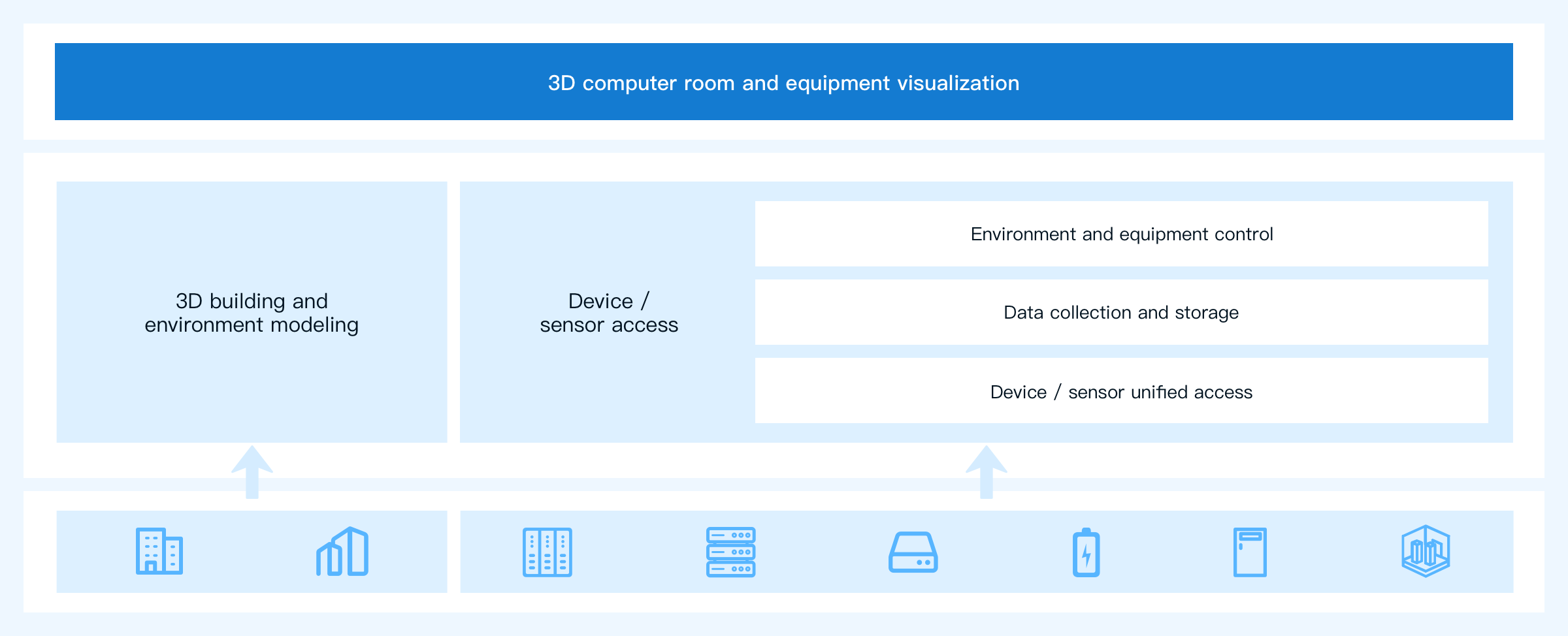 3D computer room and equipment visualization

3D building and environment modeling

Device / sensor access

Environment and equipment control

Data collection and storage

Device / sensor unified access